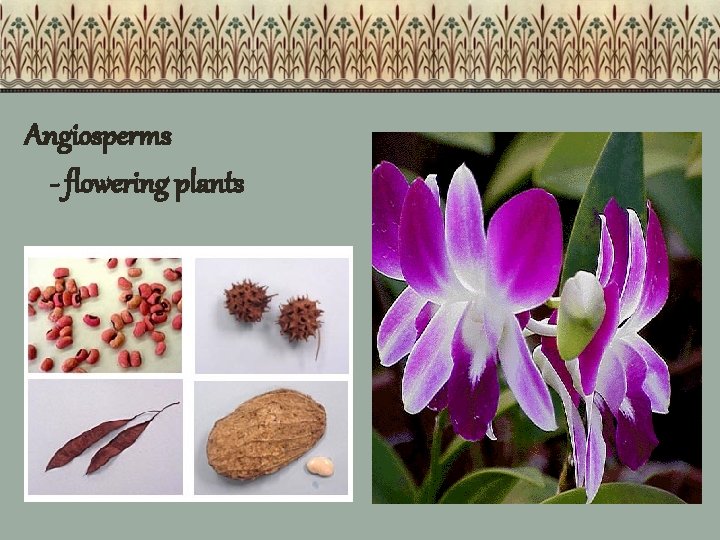 Angiosperms

- flowering plants